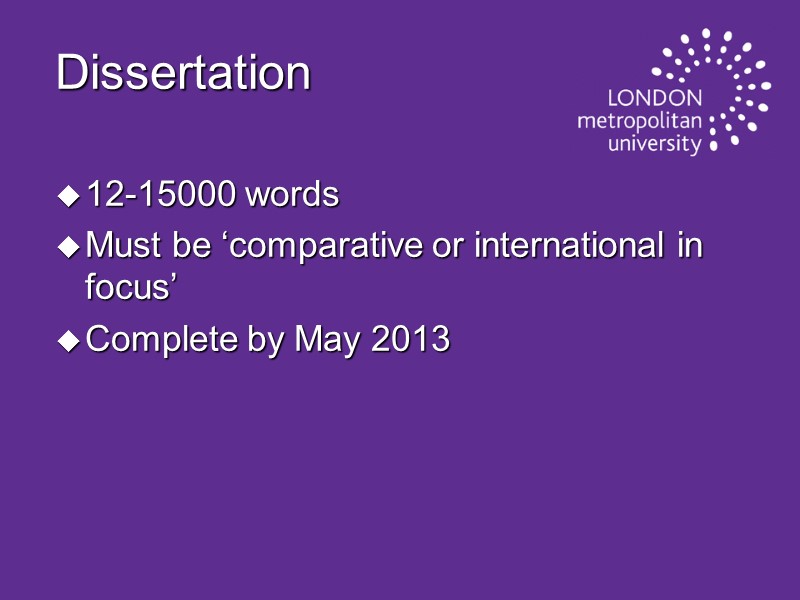 Dissertation

LONDON
metropolitan
university

◆ 12-15000 words
◆ Must be ‘comparative or international in focus’
◆ Complete by May 2013